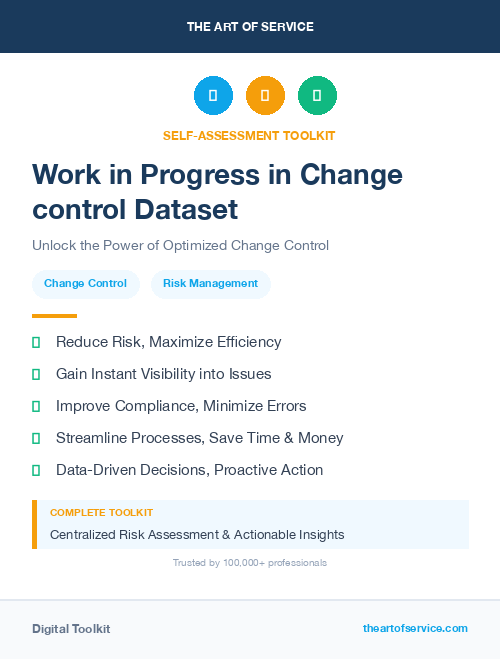 THE ART OF SERVICE

SELF-ASSESSMENT TOOLKIT

Work in Progress in Change control Dataset

Unlock the Power of Optimized Change Control

Change Control

Risk Management

Reduce Risk, Maximize Efficiency

Gain Instant Visibility into Issues

Improve Compliance, Minimize Errors

Streamline Processes, Save Time & Money

Data-Driven Decisions, Proactive Action

COMPLETE TOOLKIT

Centralized Risk Assessment & Actionable Insights

Trusted by 100,000+ professionals

Digital Toolkit

theartofservice.com